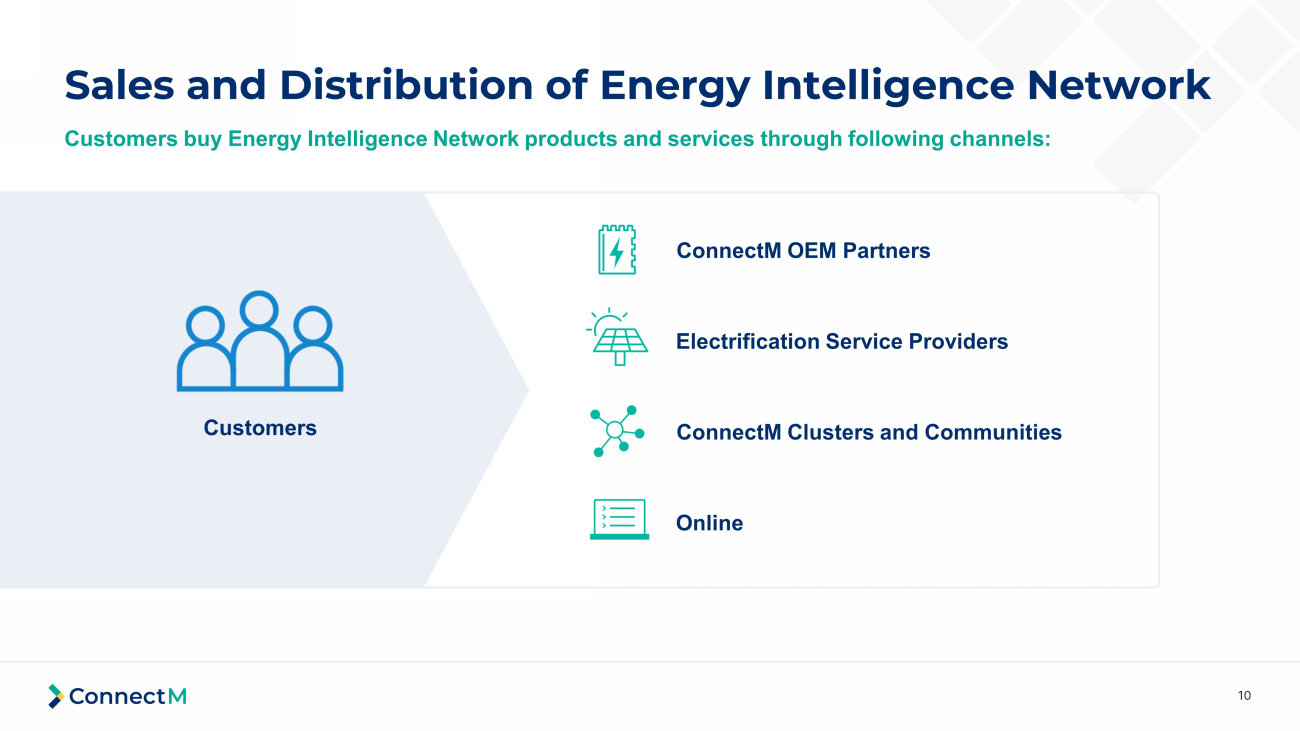 Sales and Distribution of Energy Intelligence Network

Customers buy Energy Intelligence Network products and services through following channels:

Customers

ConnectM OEM Partners

Electrification Service Providers

ConnectM Clusters and Communities

Online

ConnectM

10